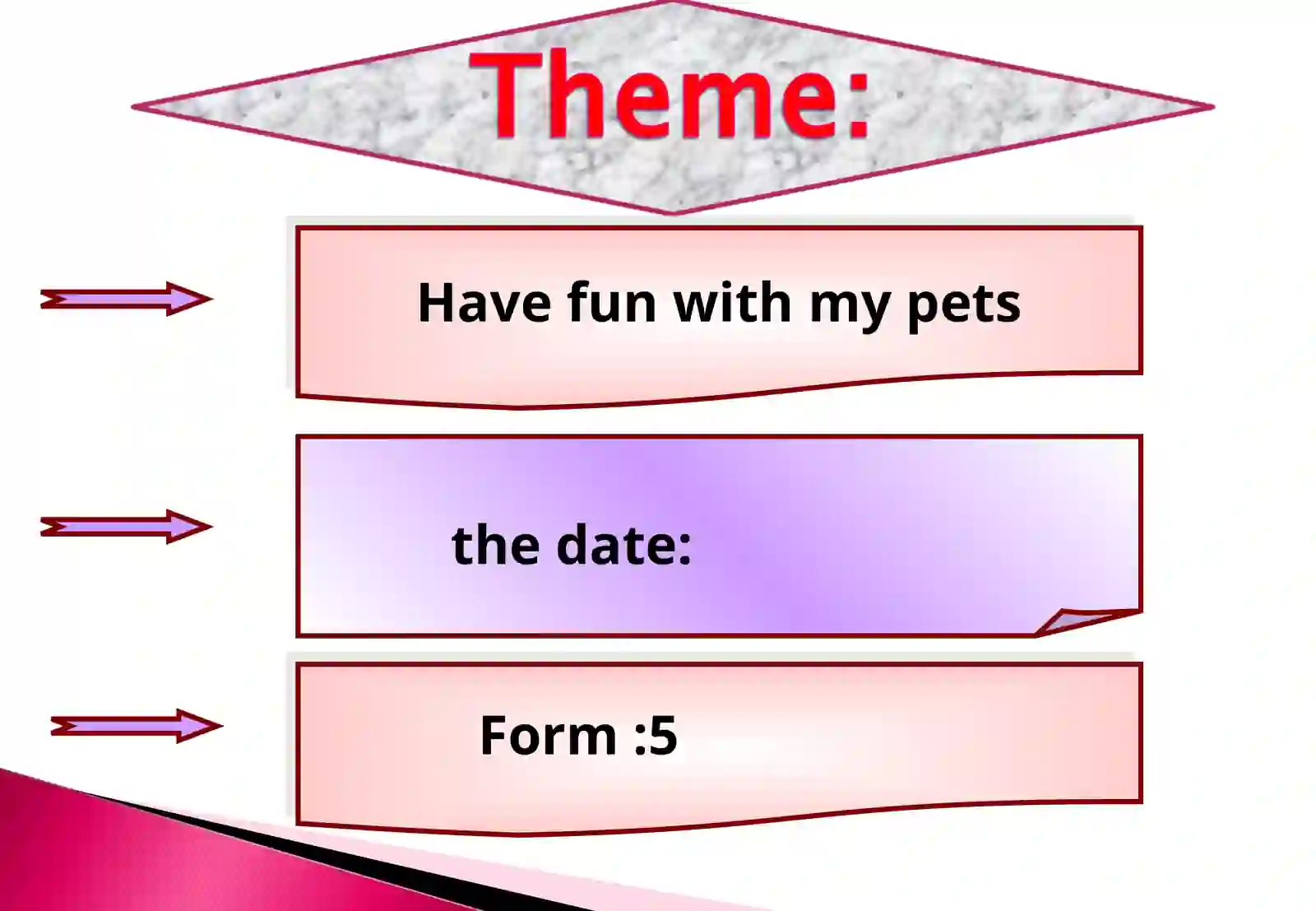 Theme:

Have fun with my pets

the date:

Form :5